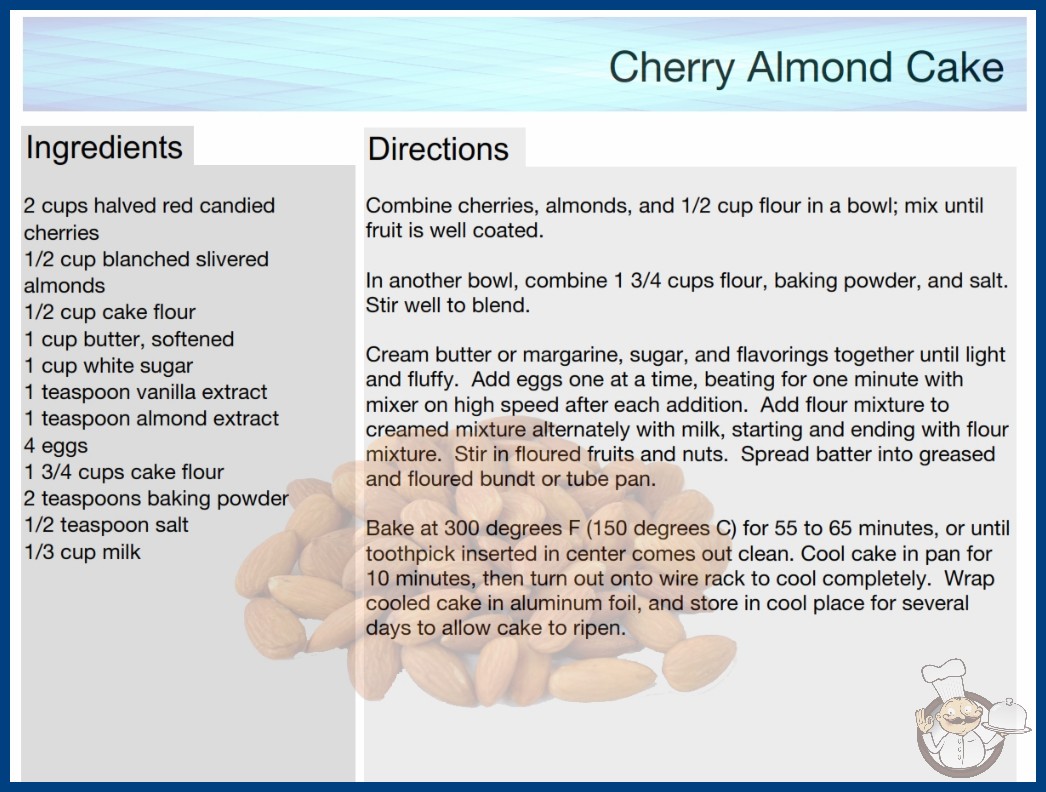 Cherry Almond Cake

Ingredients

2 cups halved red candied cherries
1/2 cup blanched slivered almonds
1/2 cup cake flour
1 cup butter, softened
1 cup white sugar
1 teaspoon vanilla extract
1 teaspoon almond extract
4 eggs
1 3/4 cups cake flour
2 teaspoons baking powder
1/2 teaspoon salt
1/3 cup milk

Directions

Combine cherries, almonds, and 1/2 cup flour in a bowl; mix until fruit is well coated.

In another bowl, combine 1 3/4 cups flour, baking powder, and salt. Stir well to blend.

Cream butter or margarine, sugar, and flavorings together until light and fluffy. Add eggs one at a time, beating for one minute with mixer on high speed after each addition. Add flour mixture to creamed mixture alternately with milk, starting and ending with flour mixture. Stir in floured fruits and nuts. Spread batter into greased and floured bundt or tube pan.

Bake at 300 degrees F (150 degrees C) for 55 to 65 minutes, or until toothpick inserted in center comes out clean. Cool cake in pan for 10 minutes, then turn out onto wire rack to cool completely. Wrap cooled cake in aluminum foil, and store in cool place for several days to allow cake to ripen.